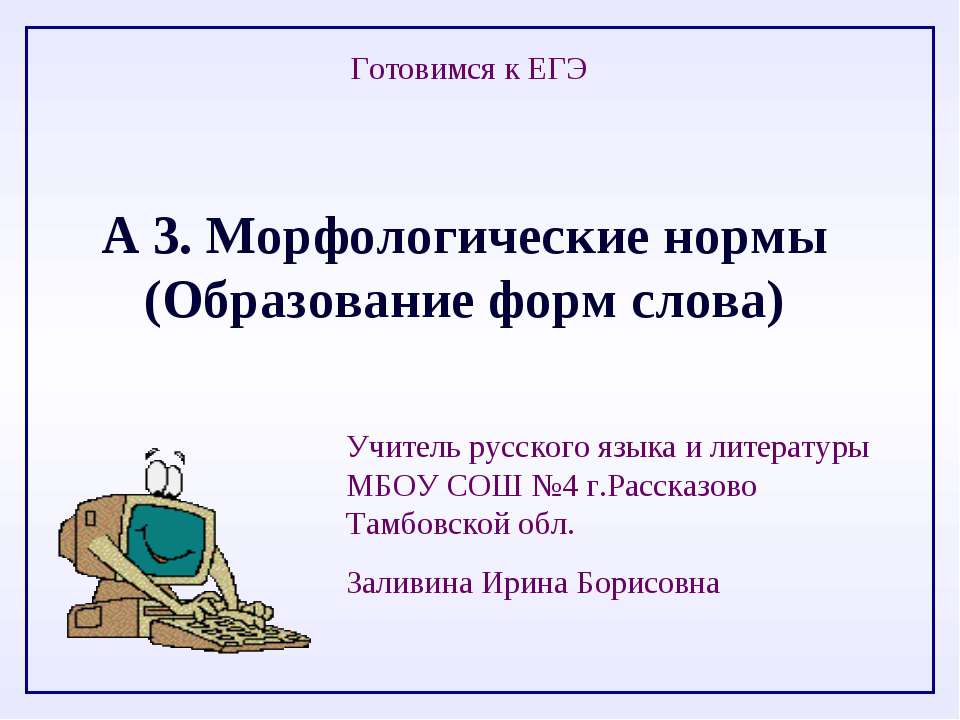 Готовимся к ЕГЭ

А 3. Морфологические нормы (Образование форм слова)

Учитель русского языка и литературы МБОУ СОШ №4 г.Рассказово Тамбовской обл.

Заливина Ирина Борисовна